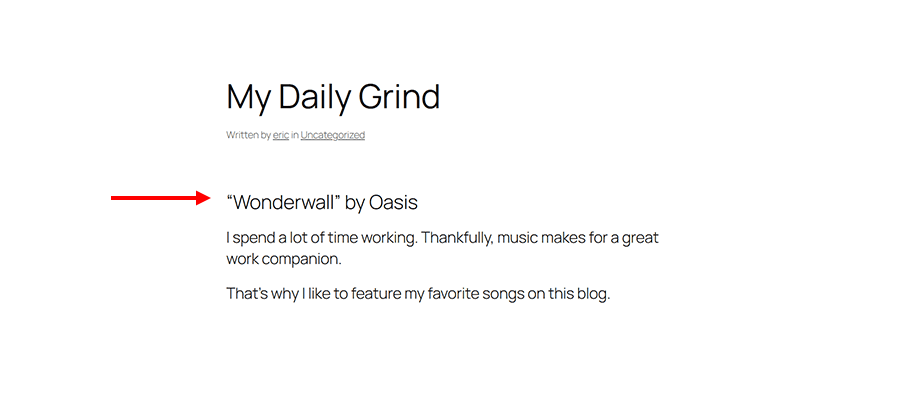 My Daily Grind

Written by eric in Uncategorized

“Wonderwall” by Oasis

I spend a lot of time working. Thankfully, music makes for a great work companion.

That’s why I like to feature my favorite songs on this blog.